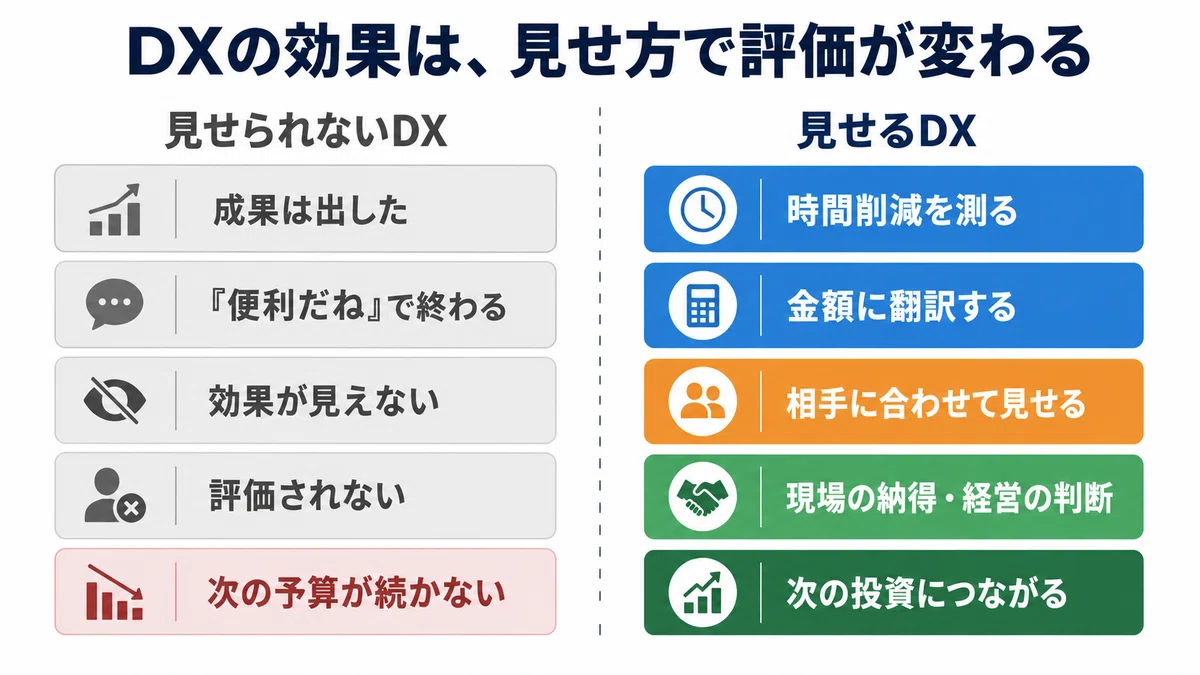 DXの効果は、見せ方で評価が変わる

見せられないDX

成果は出した

『便利だね』で終わる

効果が見えない

評価されない

次の予算が続かない

見せるDX

時間削減を測る

金額に翻訳する

相手に合わせて見せる

現場の納得・経営の判断

次の投資につながる